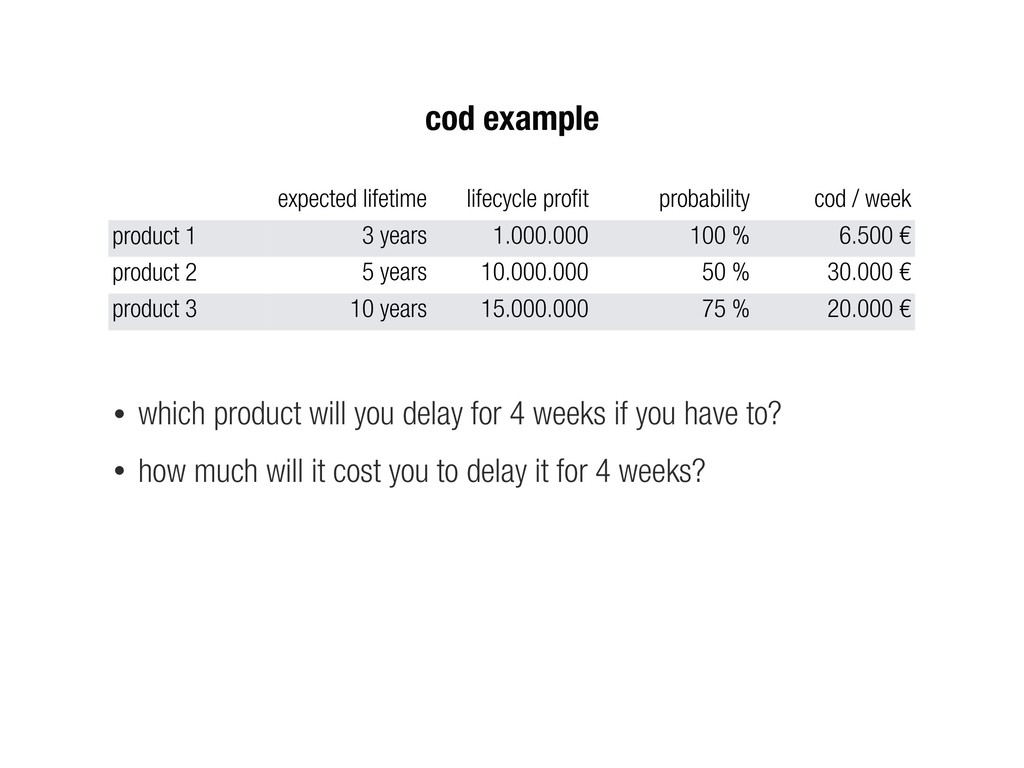 cod example

| | expected lifetime | lifecycle profit | probability | cod / week |
|---|---|---|---|---|
| product 1 | 3 years | 1.000.000 | 100 % | 6.500 € |
| product 2 | 5 years | 10.000.000 | 50 % | 30.000 € |
| product 3 | 10 years | 15.000.000 | 75 % | 20.000 € |

• which product will you delay for 4 weeks if you have to?

• how much will it cost you to delay it for 4 weeks?